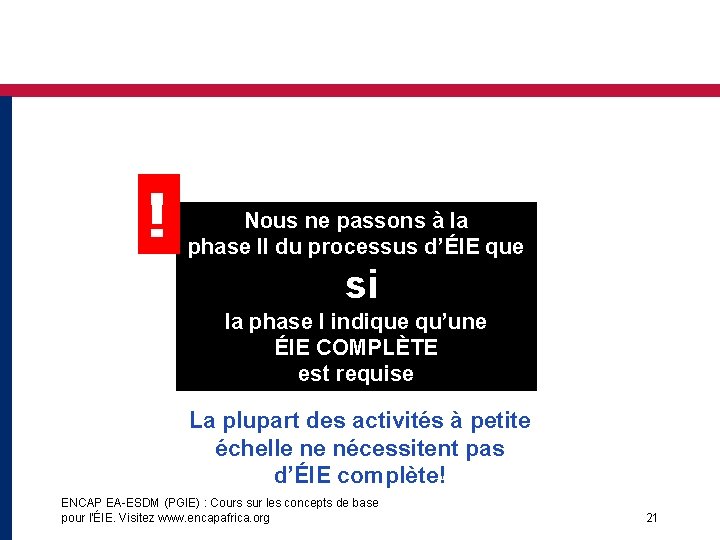 !

Nous ne passons à la phase II du processus d'ÉIE que

si

la phase I indique qu'une ÉIE COMPLÈTE est requise

La plupart des activités à petite échelle ne nécessitent pas d'ÉIE complète!

ENCAP EA-ESDM (PGIE) : Cours sur les concepts de base pour l'ÉIE. Visitez www.encapafrica.org

21